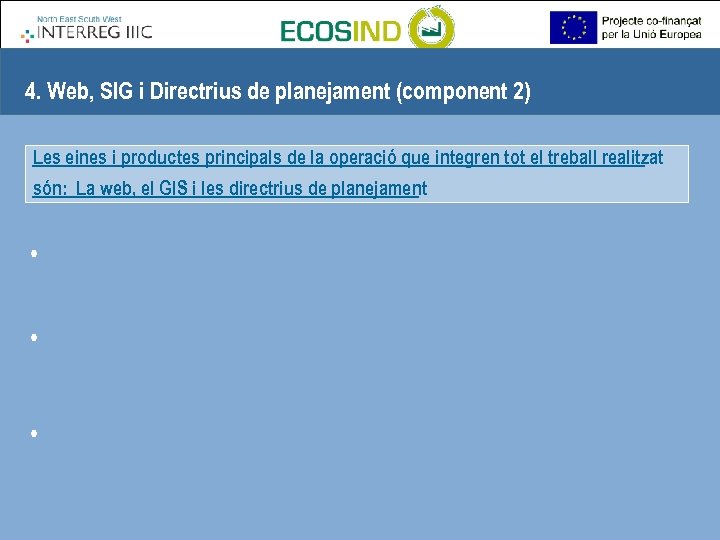 North East South West
INTERREG IIIC

ECOSIND

Projecte co-finançat per la Unió Europea

4. Web, SIG i Directrius de planejament (component 2)

Les eines i productes principals de la operació que integren tot el treball realitzat són: La web, el GIS i les directrius de planejament

•

•

•